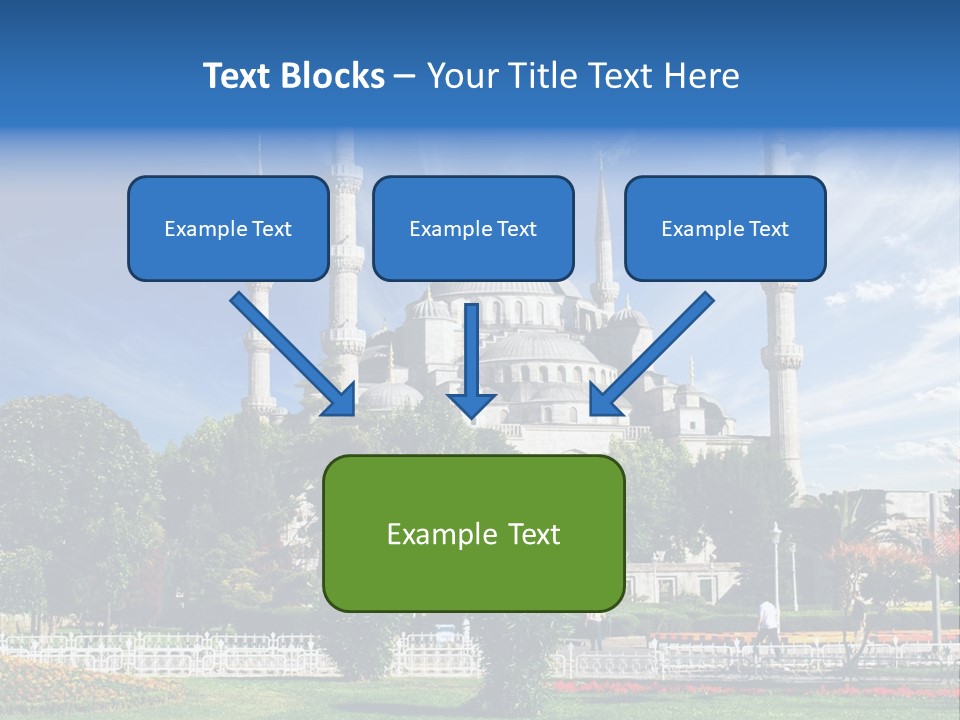 Text Blocks – Your Title Text Here

Example Text

Example Text

Example Text

Example Text